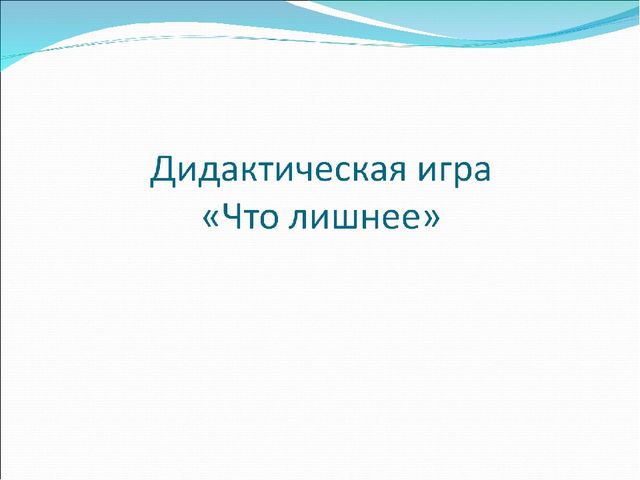 Дидактическая игра
«Что лишнее»